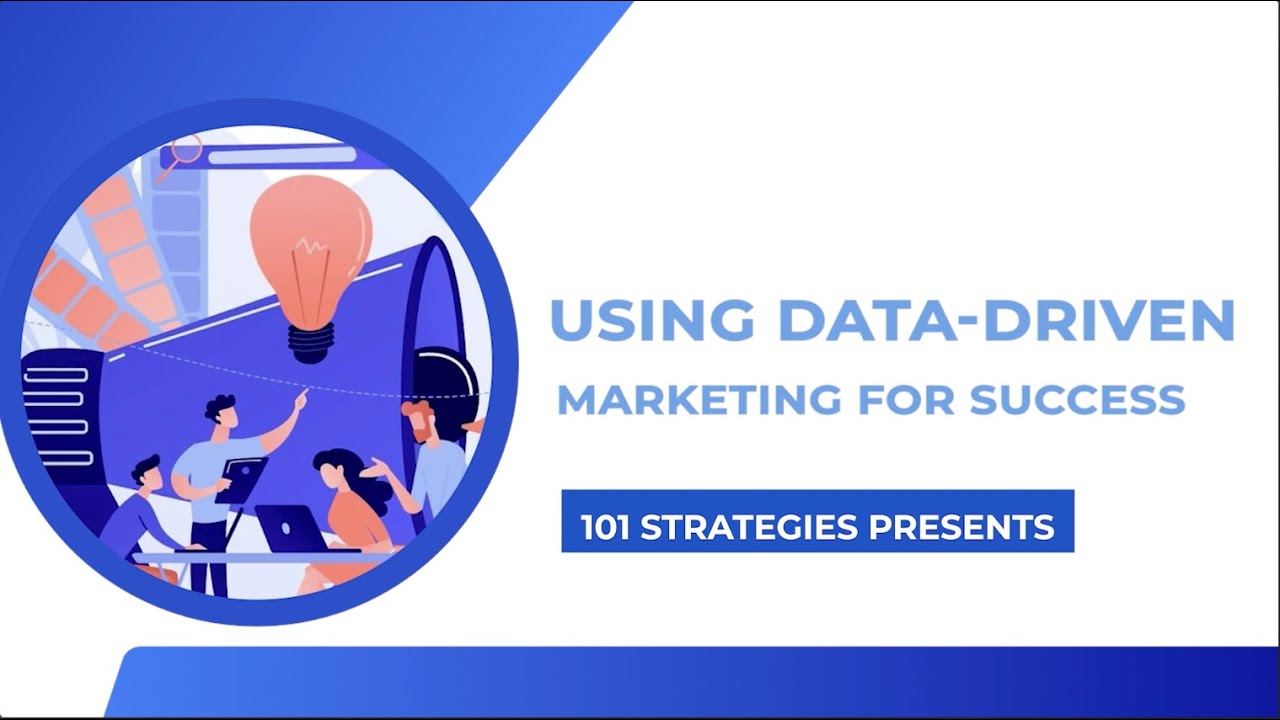 USING DATA-DRIVEN
MARKETING FOR SUCCESS

101 STRATEGIES PRESENTS